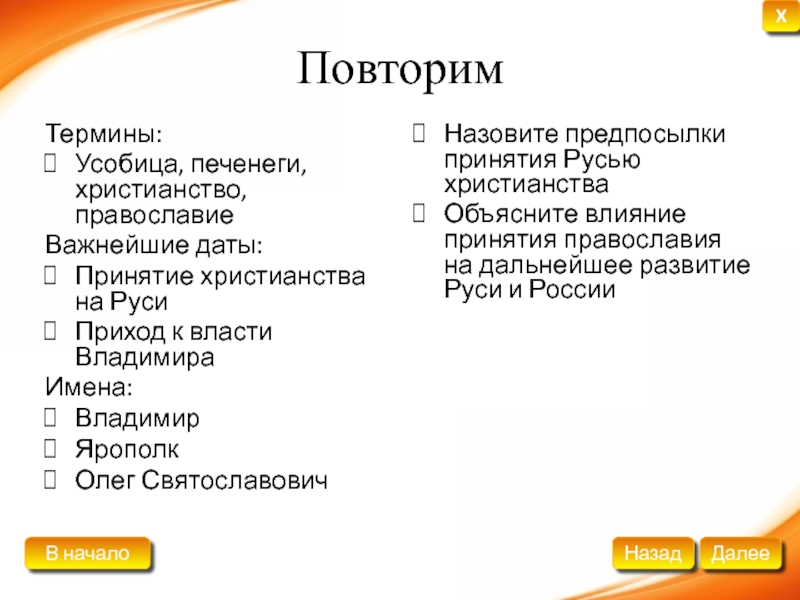 X

Повторим

Термины:
Усобица, печенеги, христианство, православие
Важнейшие даты:
Принятие христианства на Руси
Приход к власти Владимира
Имена:
Владимир
Ярополк
Олег Святославович

Назовите предпосылки принятия Русью христианства
Объясните влияние принятия православия на дальнейшее развитие Руси и России

В начало

Назад

Далее